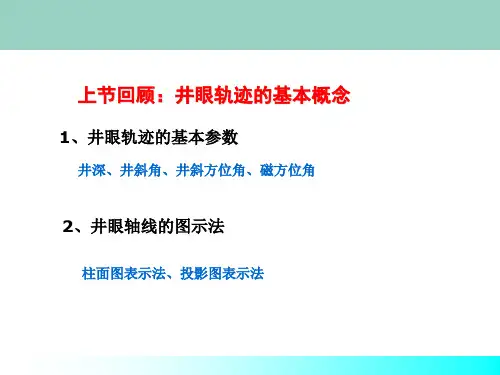 上节回顾：井眼轨迹的基本概念

1、井眼轨迹的基本参数

井深、井斜角、井斜方位角、磁方位角

2、井眼轴线的图示法

柱面图表示法、投影图表示法